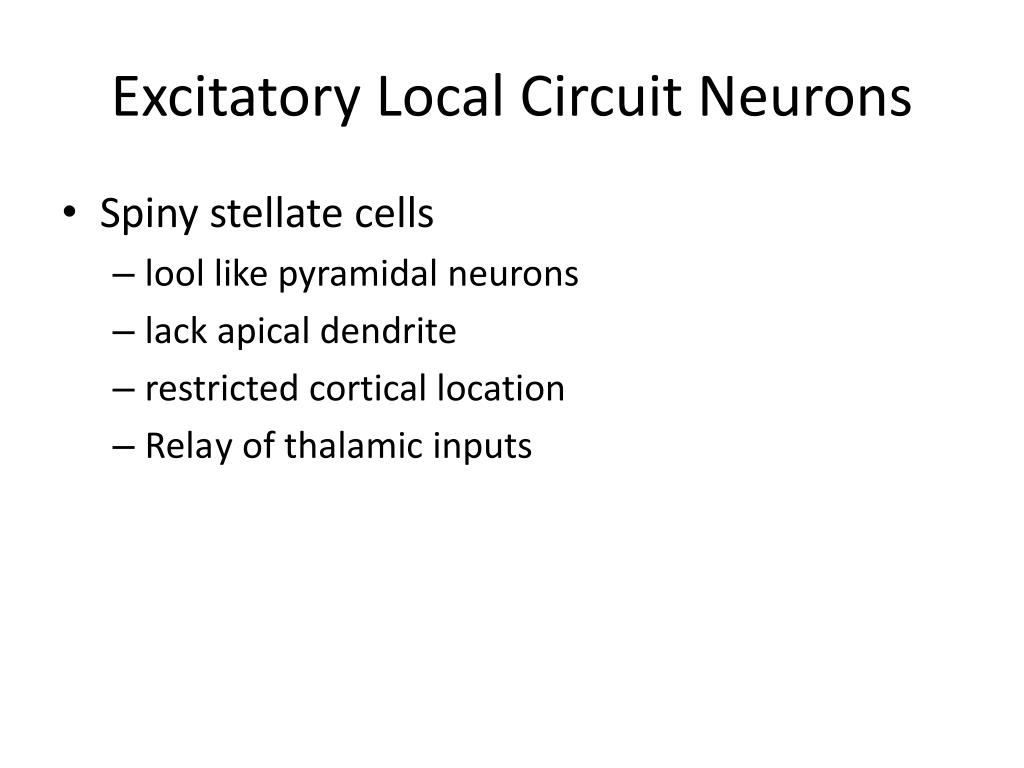 Excitatory Local Circuit Neurons

• Spiny stellate cells
– lool like pyramidal neurons
– lack apical dendrite
– restricted cortical location
– Relay of thalamic inputs